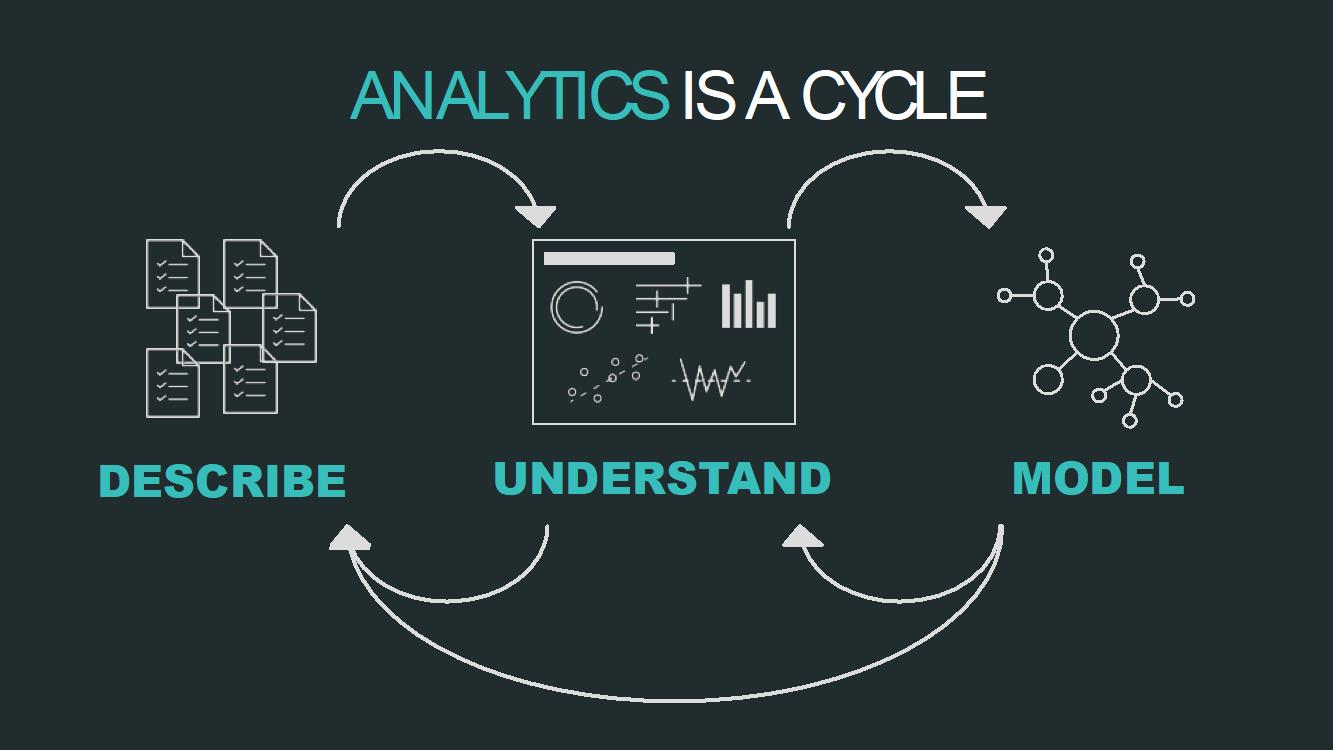 ANALYTICS IS A CYCLE

DESCRIBE

UNDERSTAND

MODEL